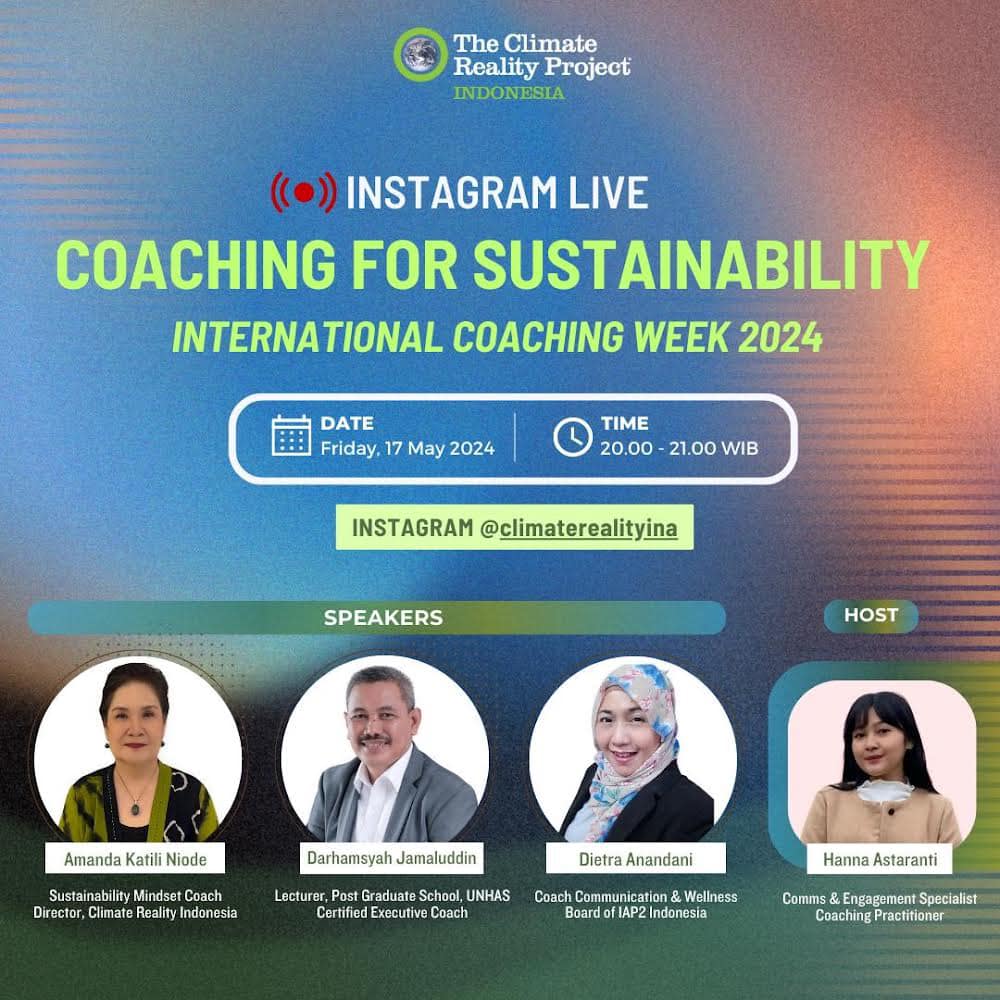 The Climate Reality Project
INDONESIA

INSTAGRAM LIVE
COACHING FOR SUSTAINABILITY
INTERNATIONAL COACHING WEEK 2024

DATE
Friday, 17 May 2024

TIME
20.00 - 21.00 WIB

INSTAGRAM @climaterealityina

SPEAKERS

HOST

Amanda Katili Niode
Sustainability Mindset Coach
Director, Climate Reality Indonesia

Darhamsyah Jamaluddin
Lecturer, Post Graduate School, UNHAS
Certified Executive Coach

Dietra Anandani
Coach Communication & Wellness
Board of IAP2 Indonesia

Hanna Astaranti
Comms & Engagement Specialist
Coaching Practitioner